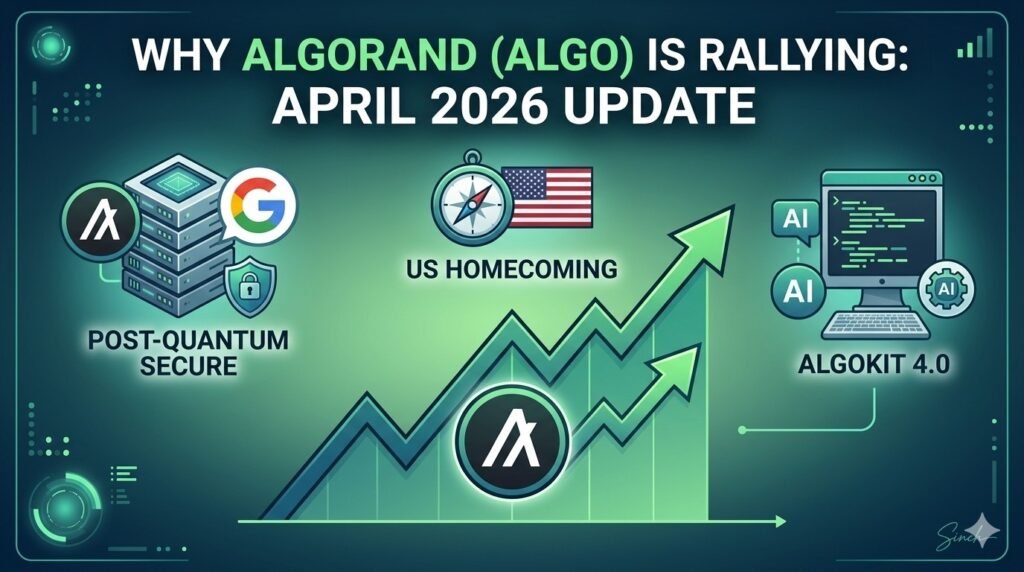 WHY ALGORAND (ALGO) IS RALLYING: APRIL 2026 UPDATE

G

POST-QUANTUM SECURE

US HOMECOMING

AI

AI

AI

ALGOKIT 4.0

Sinch